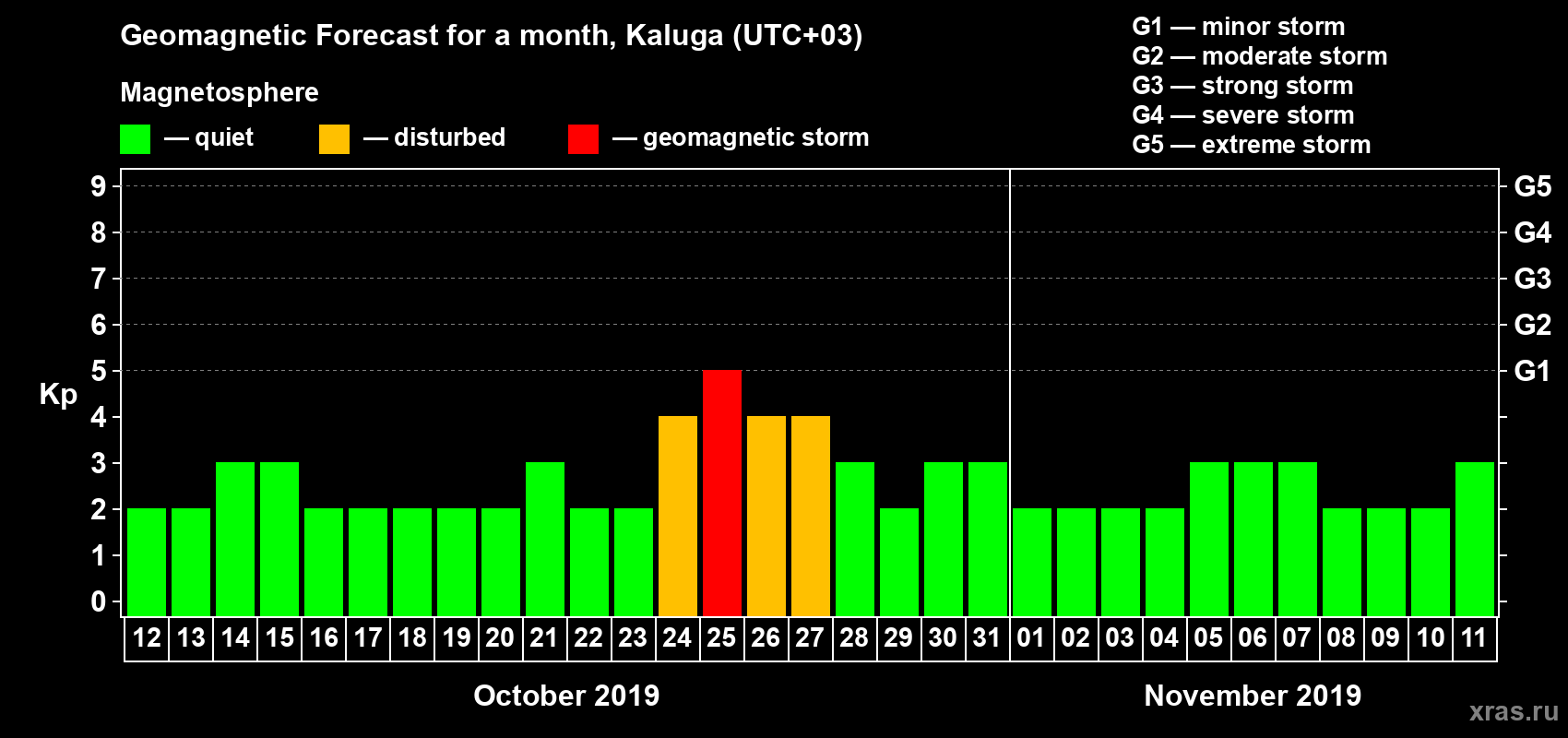 Geomagnetic Forecast for a month, Kaluga (UTC+03)

Magnetosphere

— quiet — disturbed — geomagnetic storm

G1 — minor storm
G2 — moderate storm
G3 — strong storm
G4 — severe storm
G5 — extreme storm

Kp

9
8
7
6
5
4
3
2
1
0

G5
G4
G3
G2
G1

12 13 14 15 16 17 18 19 20 21 22 23 24 25 26 27 28 29 30 31 01 02 03 04 05 06 07 08 09 10 11

October 2019

November 2019

xras.ru